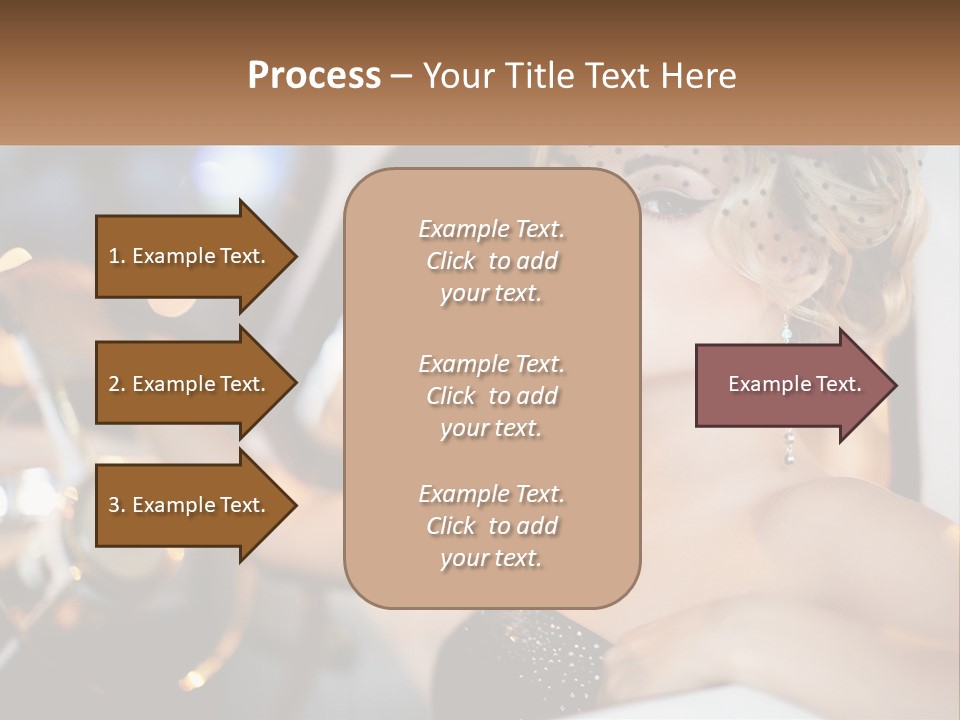 Process – Your Title Text Here

1. Example Text.

2. Example Text.

3. Example Text.

Example Text. Click to add your text.

Example Text. Click to add your text.

Example Text. Click to add your text.

Example Text.